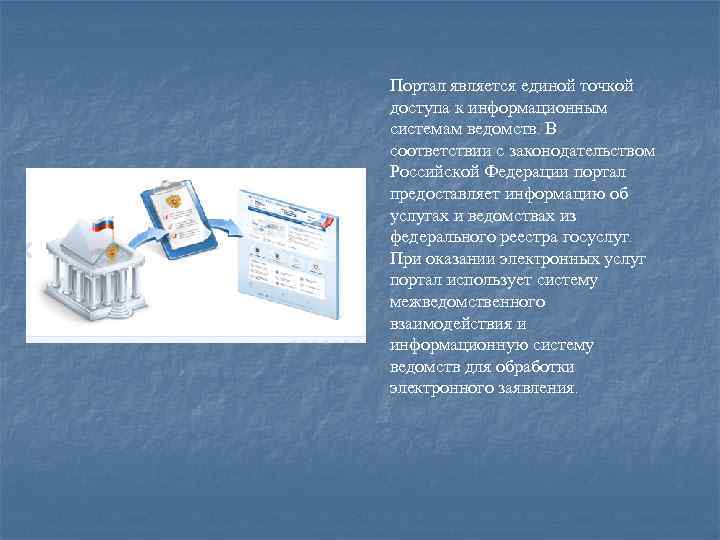 Портал является единой точкой доступа к информационным системам ведомств. В соответствии с законодательством Российской Федерации портал предоставляет информацию об услугах и ведомствах из федерального реестра госуслуг. При оказании электронных услуг портал использует систему межведомственного взаимодействия и информационную систему ведомств для обработки электронного заявления.